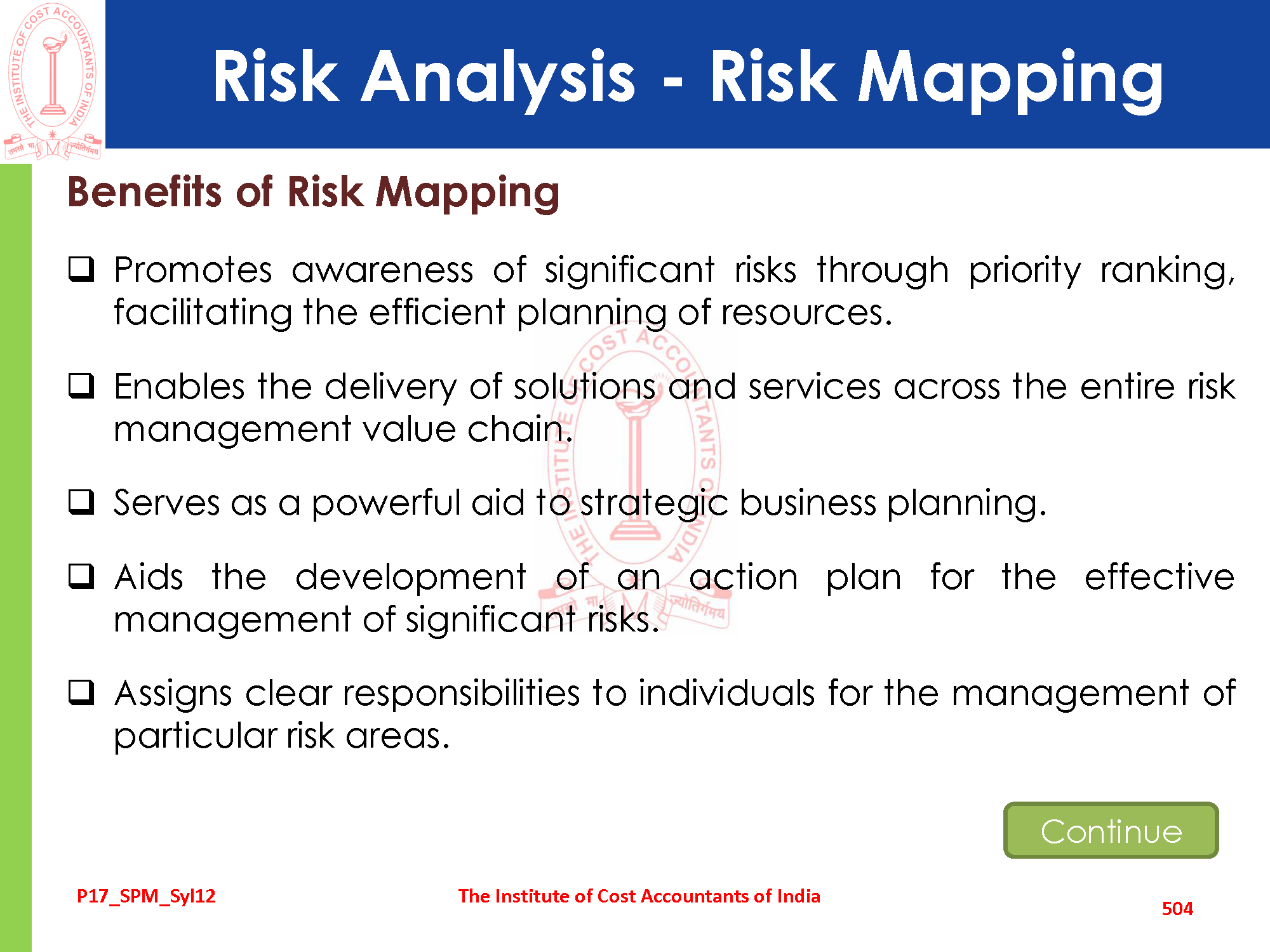 THE INSTITUTE OF COST ACCOUNTANTS OF INDIA
तमसो मा ज्योतिर्गमय

Risk Analysis - Risk Mapping

Benefits of Risk Mapping

❑ Promotes awareness of significant risks through priority ranking, facilitating the efficient planning of resources.

❑ Enables the delivery of solutions and services across the entire risk management value chain.

❑ Serves as a powerful aid to strategic business planning.

❑ Aids the development of an action plan for the effective management of significant risks.

❑ Assigns clear responsibilities to individuals for the management of particular risk areas.

Continue

P17_SPM_Syl12

The Institute of Cost Accountants of India

504